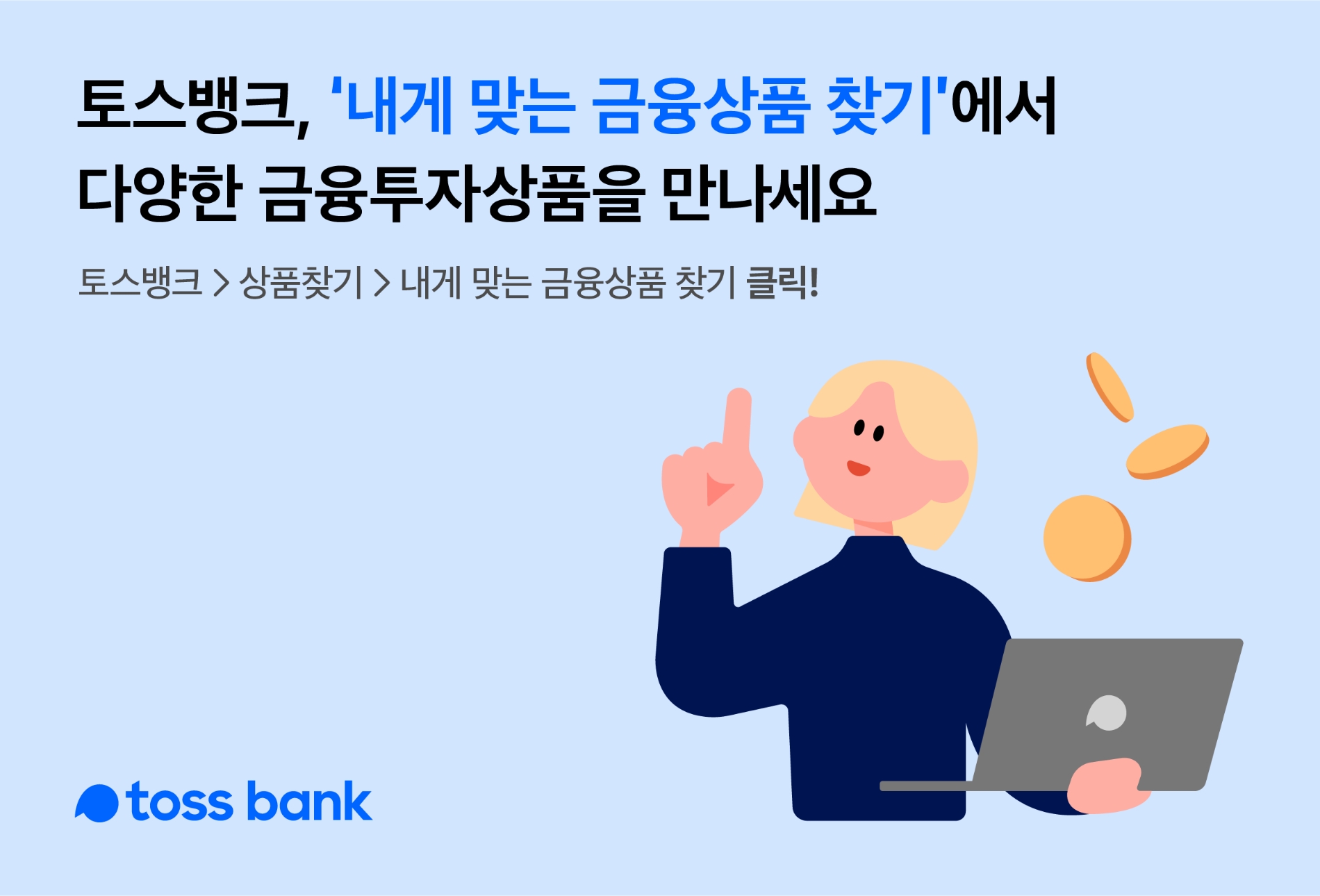 토스뱅크, '내게 맞는 금융상품 찾기'에서
다양한 금융투자상품을 만나세요

토스뱅크 > 상품찾기 > 내게 맞는 금융상품 찾기 클릭!

toss bank